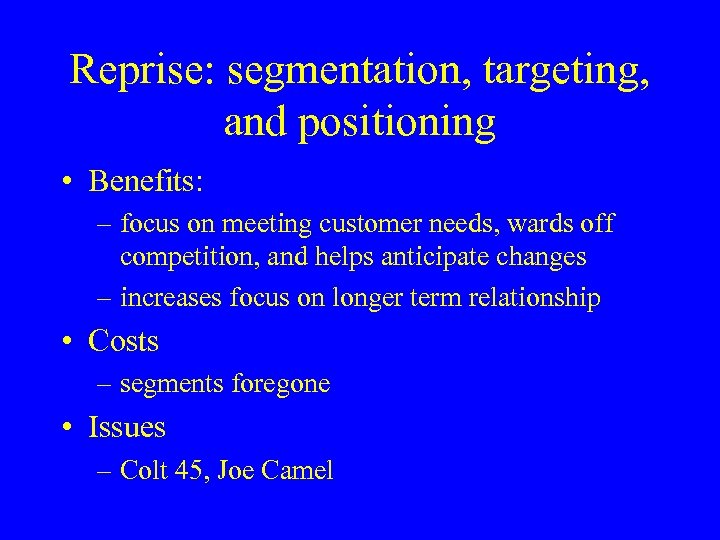 Reprise: segmentation, targeting, and positioning

• Benefits:
– focus on meeting customer needs, wards off competition, and helps anticipate changes
– increases focus on longer term relationship
• Costs
– segments foregone
• Issues
– Colt 45, Joe Camel